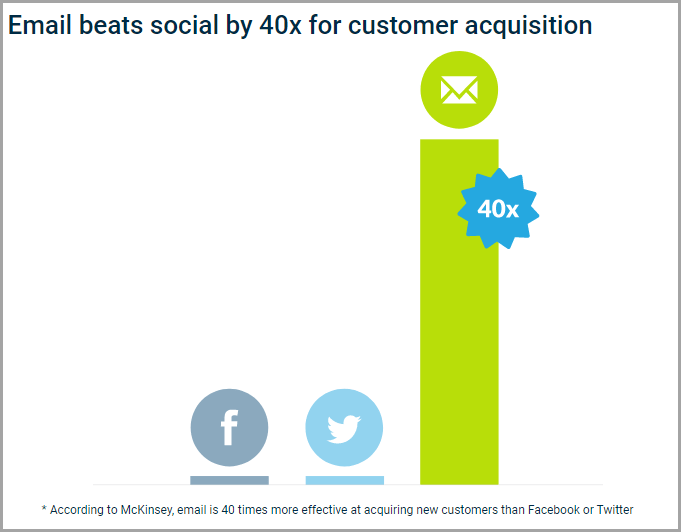 Email beats social by 40x for customer acquisition

40x

f

* According to McKinsey, email is 40 times more effective at acquiring new customers than Facebook or Twitter